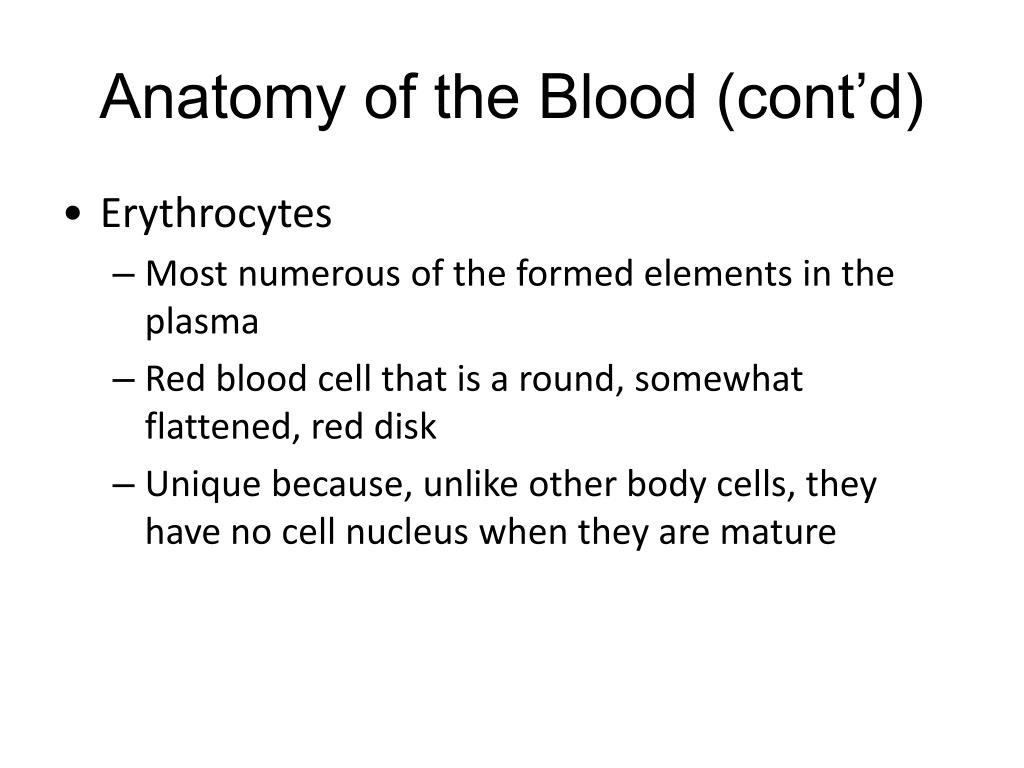 Anatomy of the Blood (cont’d)

• Erythrocytes
– Most numerous of the formed elements in the plasma
– Red blood cell that is a round, somewhat flattened, red disk
– Unique because, unlike other body cells, they have no cell nucleus when they are mature